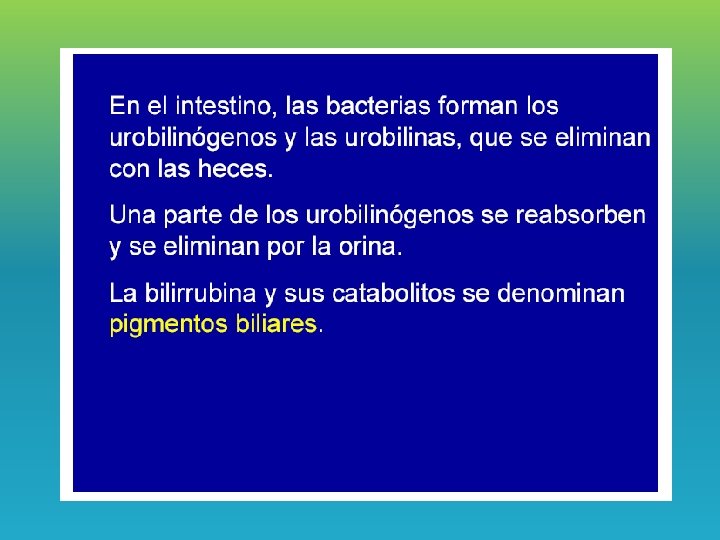 En el intestino, las bacterias forman los urobilinógenos y las urobilinas, que se eliminan con las heces.

Una parte de los urobilinógenos se reabsorben y se eliminan por la orina.

La bilirrubina y sus catabolitos se denominan pigmentos biliares.